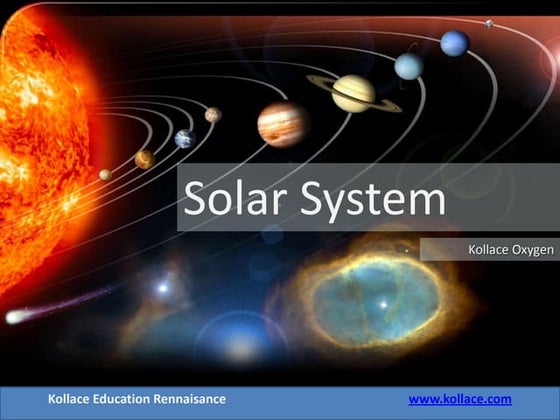 Solar System

Kollace Oxygen

Kollace Education Rennaisance

www.kollace.com